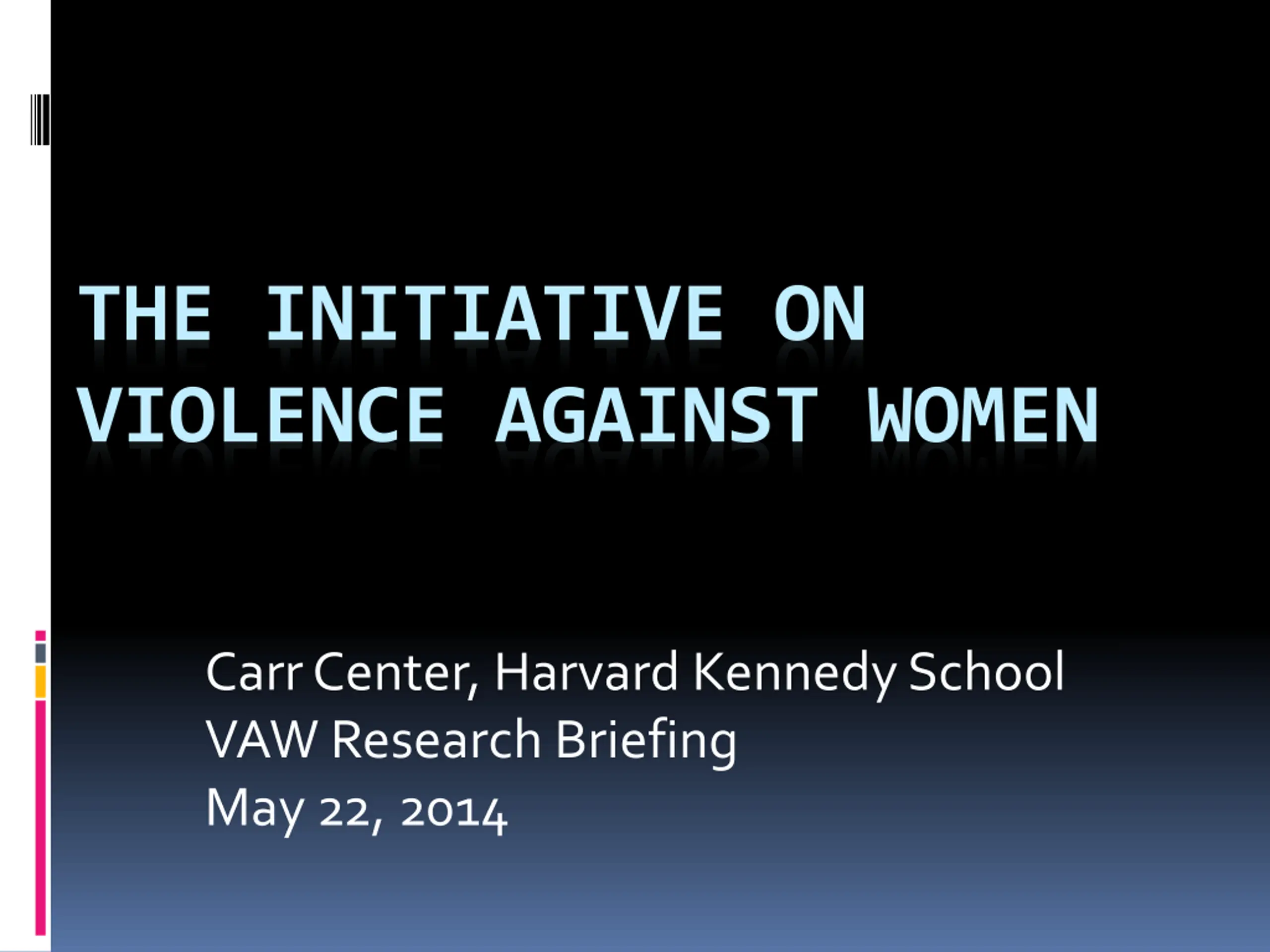 THE INITIATIVE ON VIOLENCE AGAINST WOMEN

Carr Center, Harvard Kennedy School
VAW Research Briefing
May 22, 2014